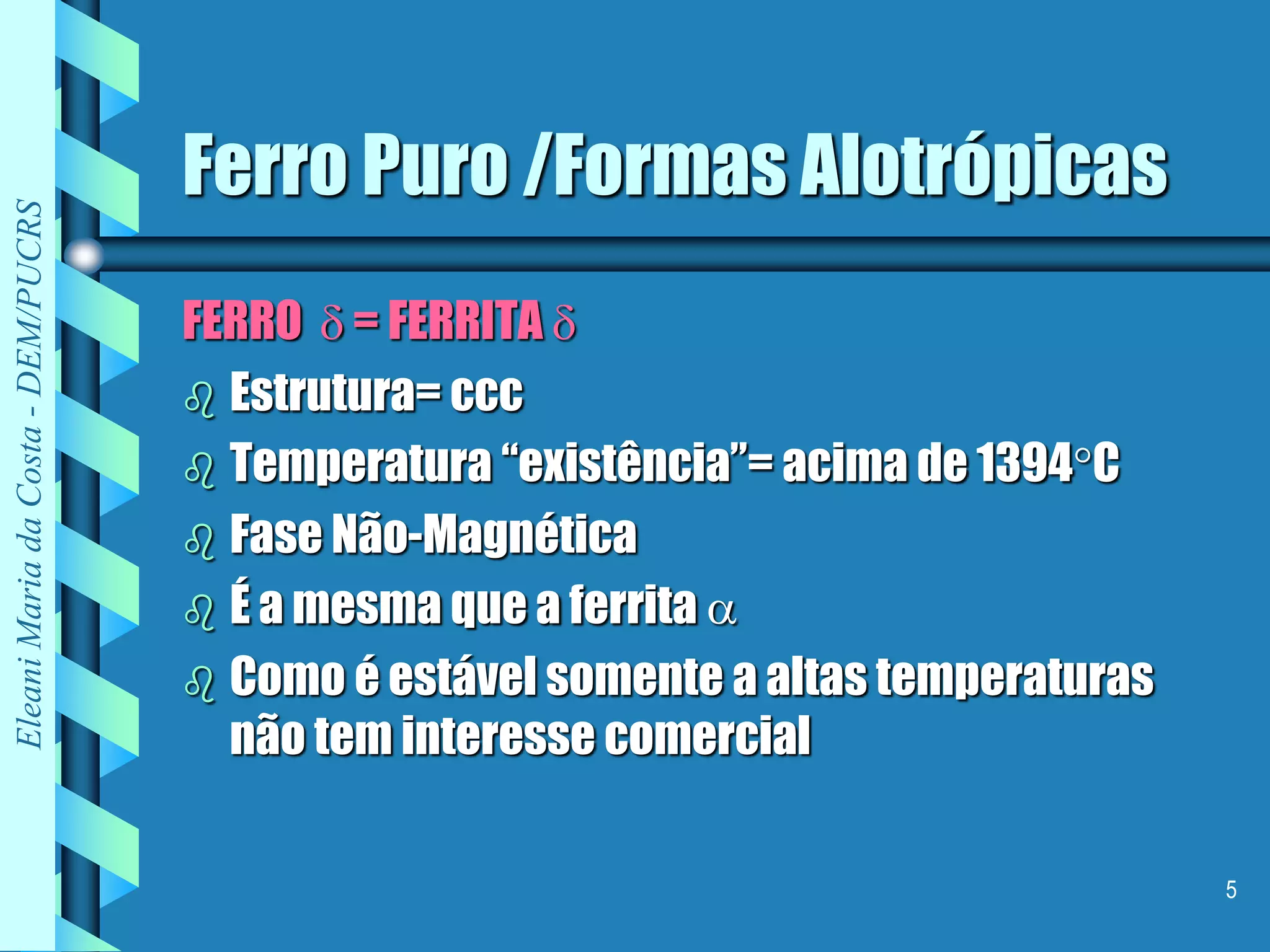 Eleani Maria da Costa - DEM/PUCRS

Ferro Puro /Formas Alotrópicas

FERRO $\delta$ = FERRITA $\delta$

Estrutura= ccc

Temperatura “existência”= acima de 1394°C

Fase Não-Magnética

É a mesma que a ferrita $\alpha$

Como é estável somente a altas temperaturas não tem interesse comercial

5